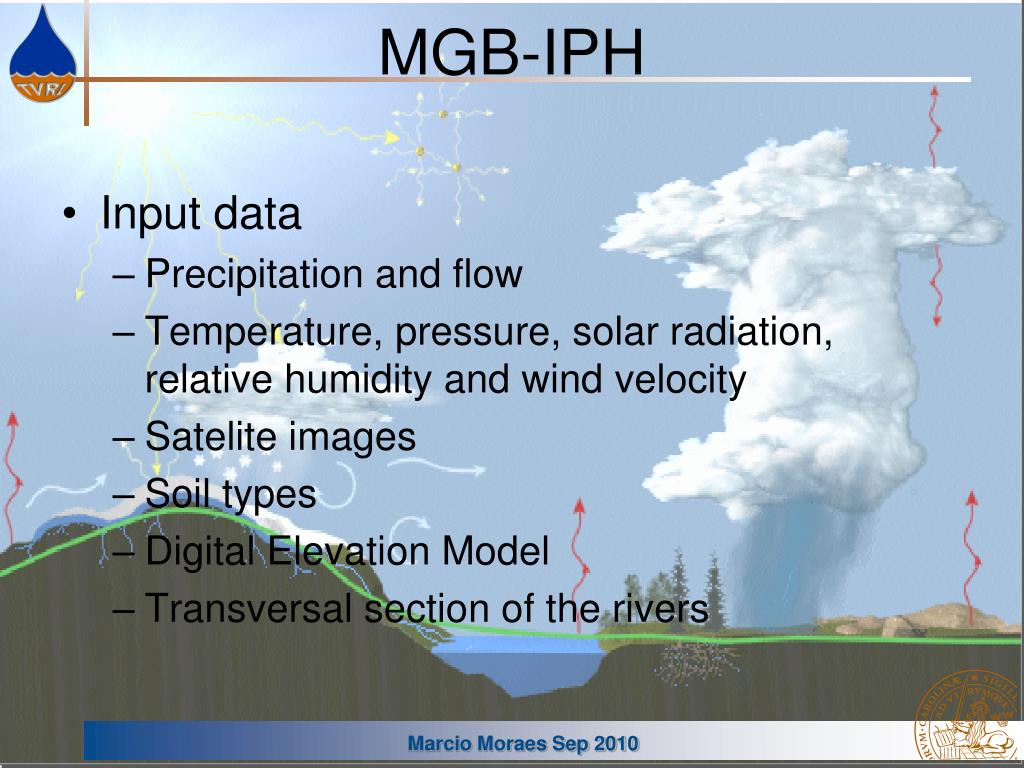 TVRL

MGB-IPH

• Input data
– Precipitation and flow
– Temperature, pressure, solar radiation, relative humidity and wind velocity
– Satelite images
– Soil types
– Digital Elevation Model
– Transversal section of the rivers

Marcio Moraes Sep 2010